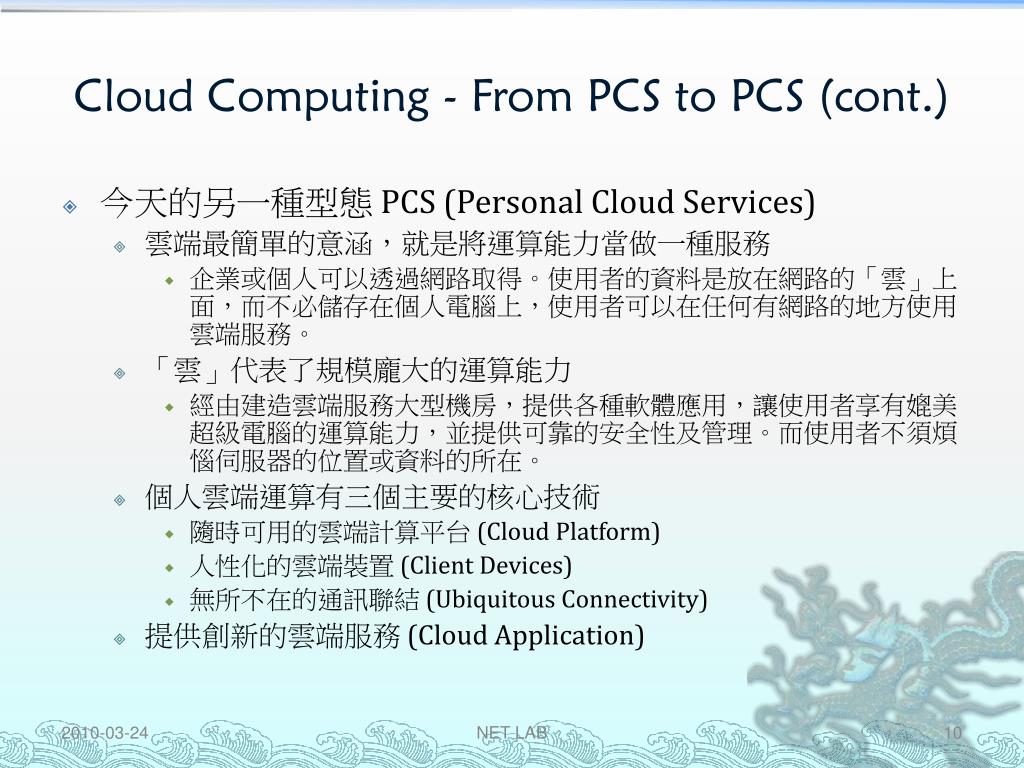 Cloud Computing - From PCS to PCS (cont.)

今天的另一種型態 PCS (Personal Cloud Services)

雲端最簡單的意涵，就是將運算能力當做一種服務

企業或個人可以透過網路取得。使用者的資料是放在網路的「雲」上面，而不必儲存在個人電腦上，使用者可以在任何有網路的地方使用雲端服務。

「雲」代表了規模龐大的運算能力

經由建造雲端服務大型機房，提供各種軟體應用，讓使用者享有媲美超級電腦的運算能力，並提供可靠的安全性及管理。而使用者不須煩惱伺服器的位置或資料的所在。

個人雲端運算有三個主要的核心技術

隨時可用的雲端計算平台 (Cloud Platform)

人性化的雲端裝置 (Client Devices)

無所不在的通訊聯結 (Ubiquitous Connectivity)

提供創新的雲端服務 (Cloud Application)

2010-03-24 NET LAB 10